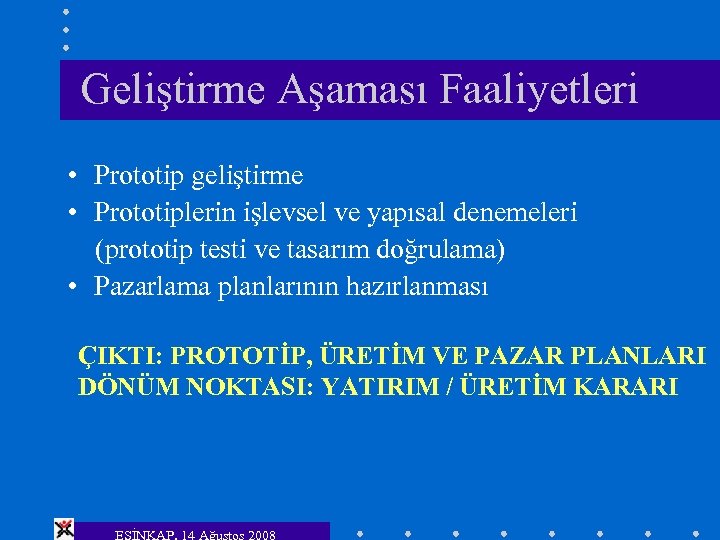 Geliştirme Aşaması Faaliyetleri

• Prototip geliştirme
• Prototiplerin işlevsel ve yapısal denemeleri (prototip testi ve tasarım doğrulama)
• Pazarlama planlarının hazırlanması

ÇIKTI: PROTOTİP, ÜRETİM VE PAZAR PLANLARI
DÖNÜM NOKTASI: YATIRIM / ÜRETİM KARARI

ESİNKAP, 14 Ağustos 2008